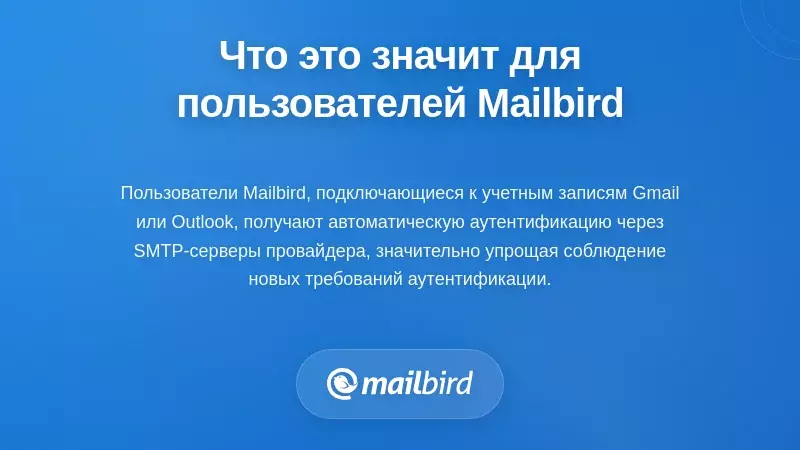 Что это значит для пользователей Mailbird

Пользователи Mailbird, подключающиеся к учетным записям Gmail или Outlook, получают автоматическую аутентификацию через SMTP-серверы провайдера, значительно упрощая соблюдение новых требований аутентификации.

mailbird